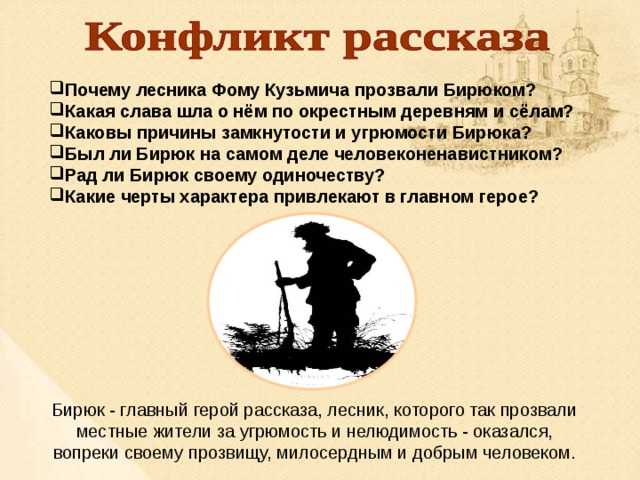 Конфликт рассказа

❑Почему лесника Фому Кузьмича прозвали Бирюком?
❑Какая слава шла о нём по окрестным деревням и сёлам?
❑Каковы причины замкнутости и угрюмости Бирюка?
❑Был ли Бирюк на самом деле человеконенавистником?
❑Рад ли Бирюк своему одиночеству?
❑Какие черты характера привлекают в главном герое?

Бирюк - главный герой рассказа, лесник, которого так прозвали местные жители за угрюмость и нелюдимость - оказался, вопреки своему прозвищу, милосердным и добрым человеком.